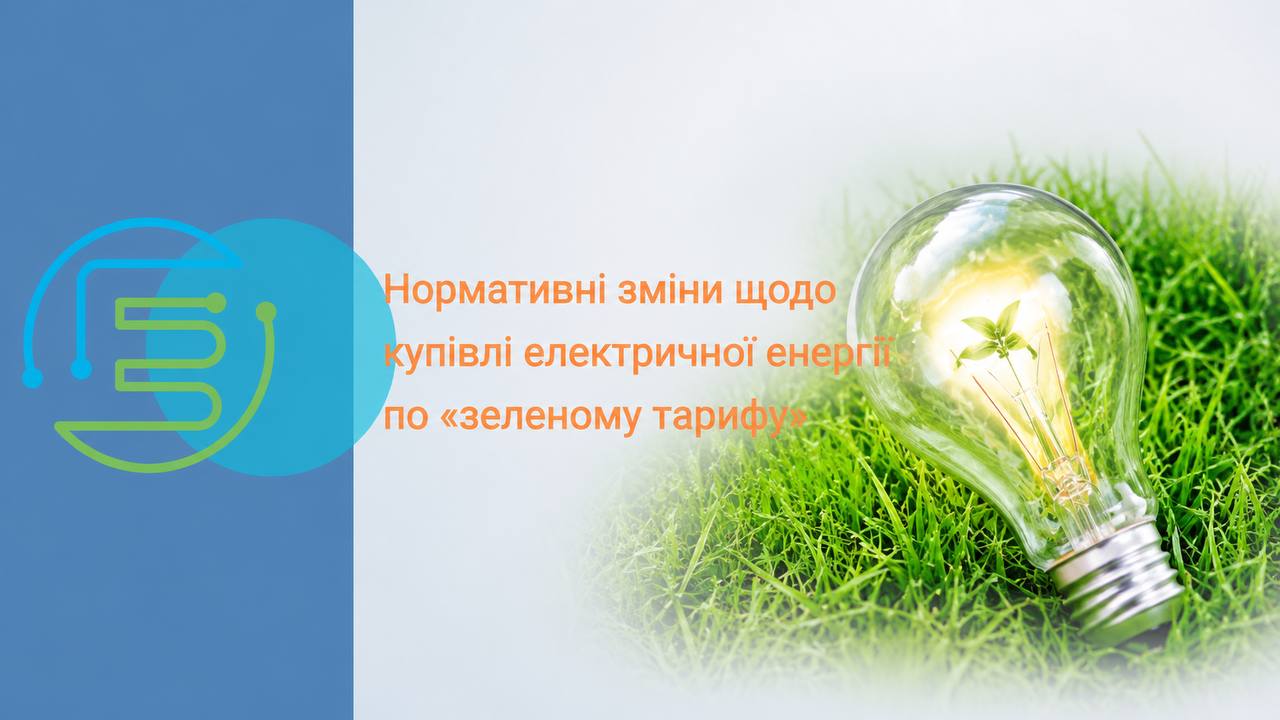 Нормативні зміни щодо купівлі електричної енергії по «зеленому тарифу»